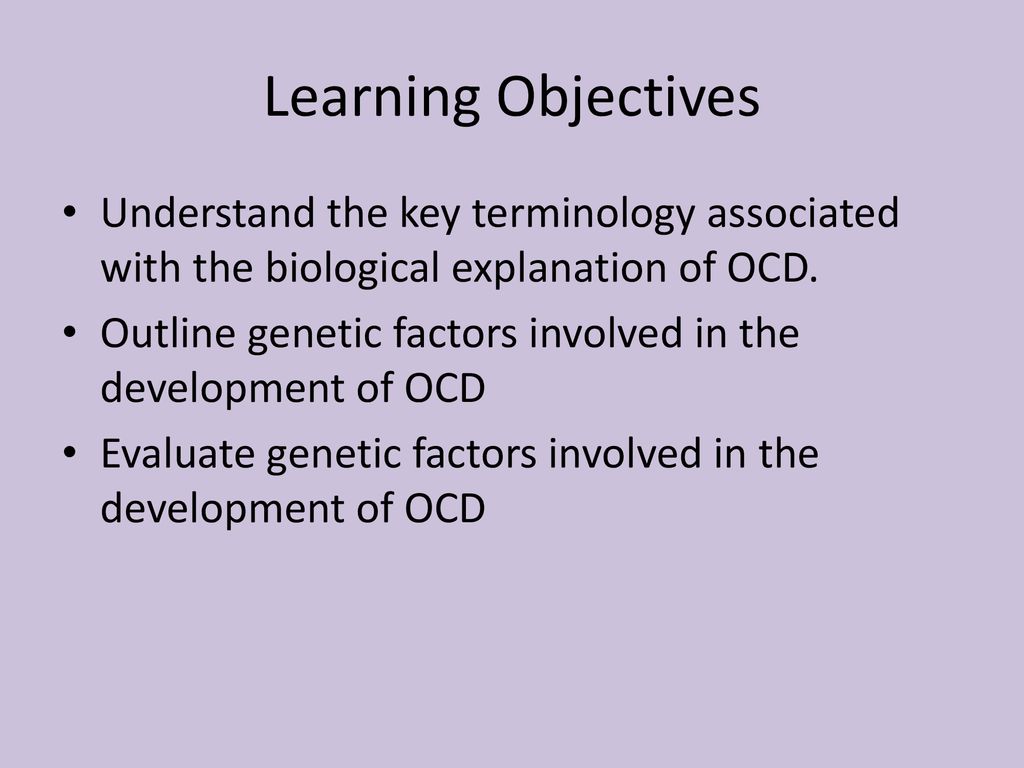 Learning Objectives

• Understand the key terminology associated with the biological explanation of OCD.
• Outline genetic factors involved in the development of OCD
• Evaluate genetic factors involved in the development of OCD